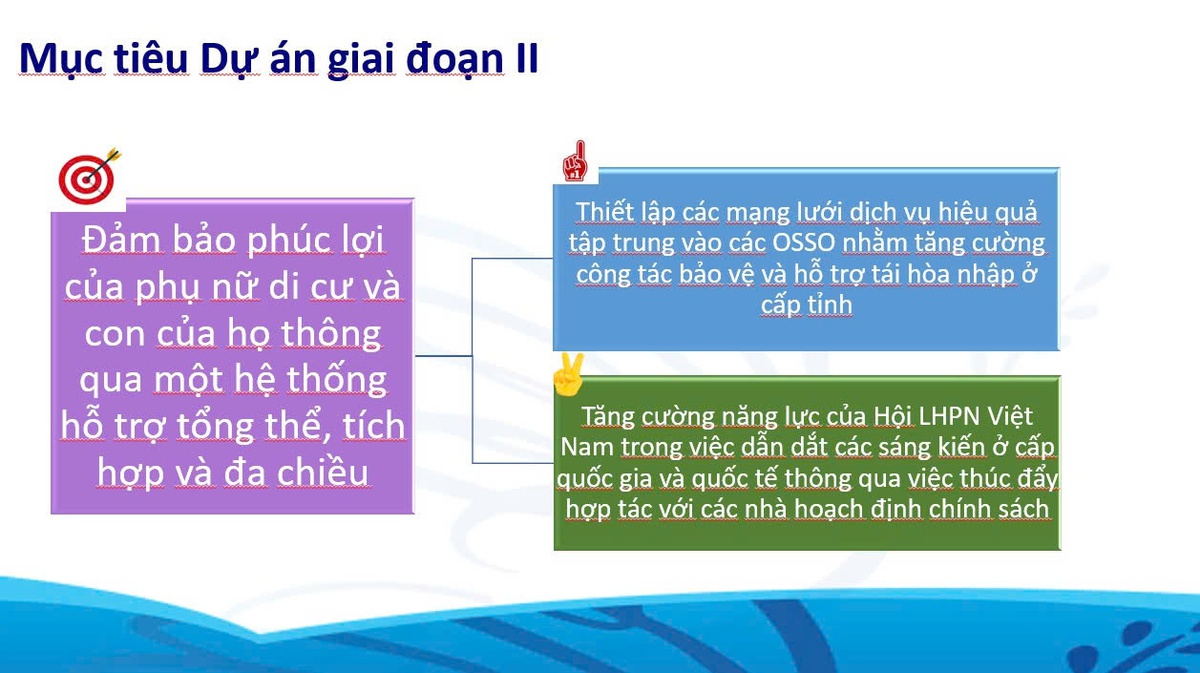 Mục tiêu Dự án giai đoạn II

Đảm bảo phúc lợi của phụ nữ di cư và con của họ thông qua một hệ thống hỗ trợ tổng thể, tích hợp và đa chiều

Thiết lập các mạng lưới dịch vụ hiệu quả tập trung vào các OSSO nhằm tăng cường công tác bảo vệ và hỗ trợ tái hòa nhập ở cấp tỉnh

Tăng cường năng lực của Hội LHPN Việt Nam trong việc dẫn dắt các sáng kiến ở cấp quốc gia và quốc tế thông qua việc thúc đẩy hợp tác với các nhà hoạch định chính sách